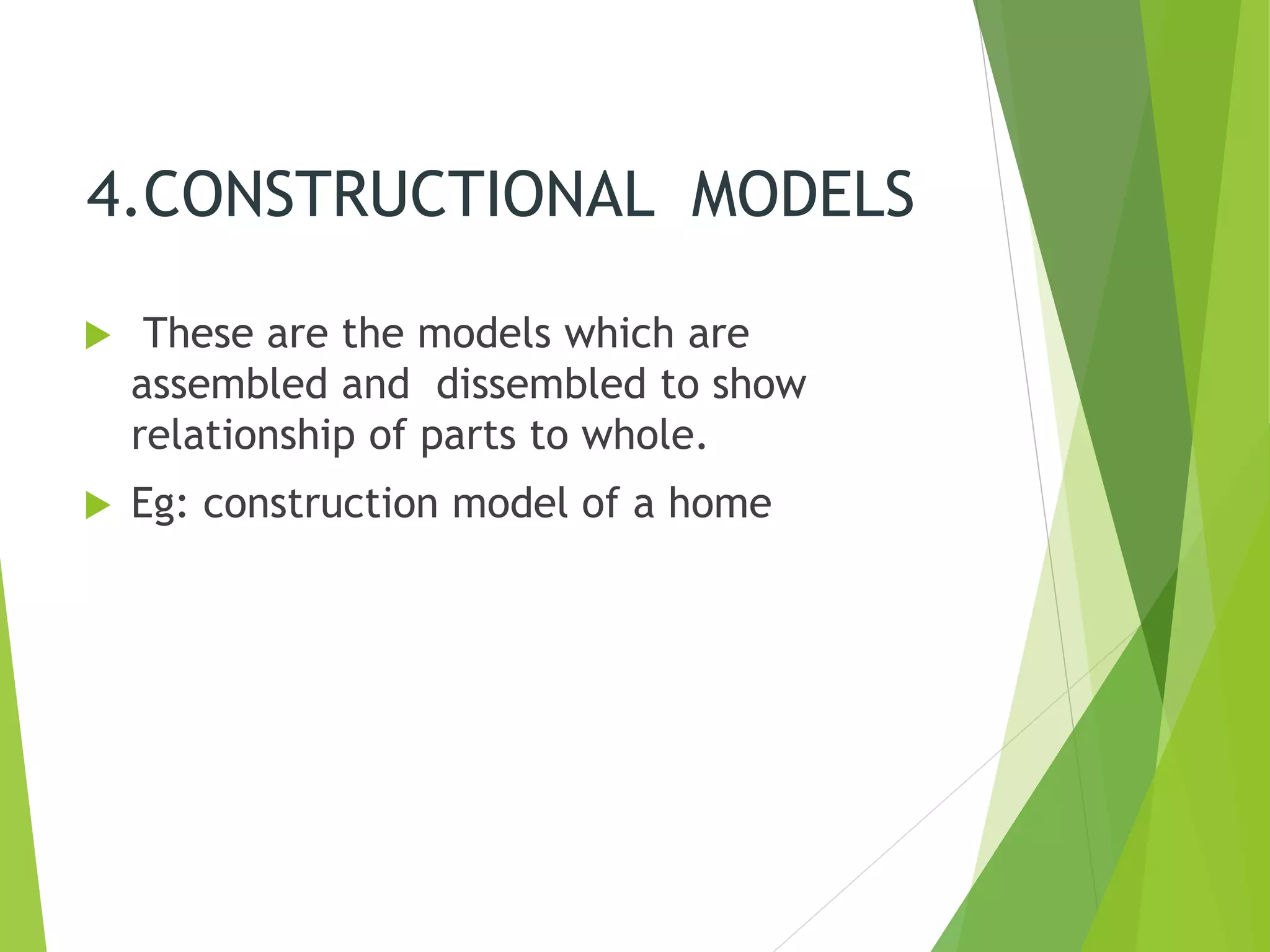 4.CONSTRUCTIONAL MODELS

These are the models which are assembled and dissembled to show relationship of parts to whole.

Eg: construction model of a home